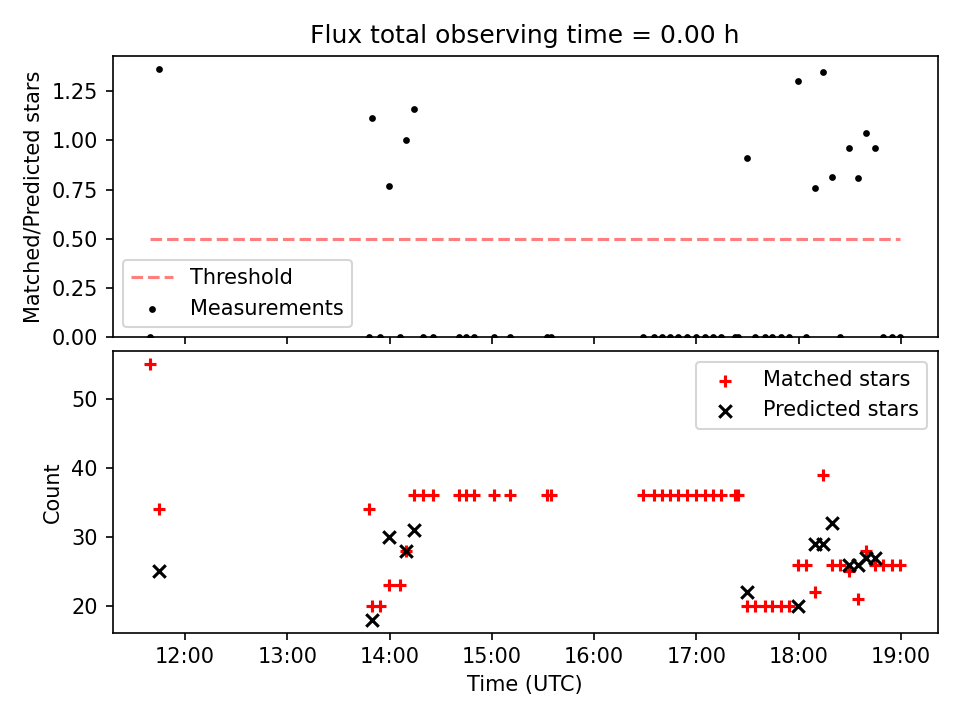 Flux total observing time = 0.00 h

Matched/Predicted stars

1.25
1.00
0.75
0.50
0.25
0.00

Threshold
Measurements

Count

50
40
30
20

Matched stars
Predicted stars

12:00
13:00
14:00
15:00
16:00
17:00
18:00
19:00

Time (UTC)